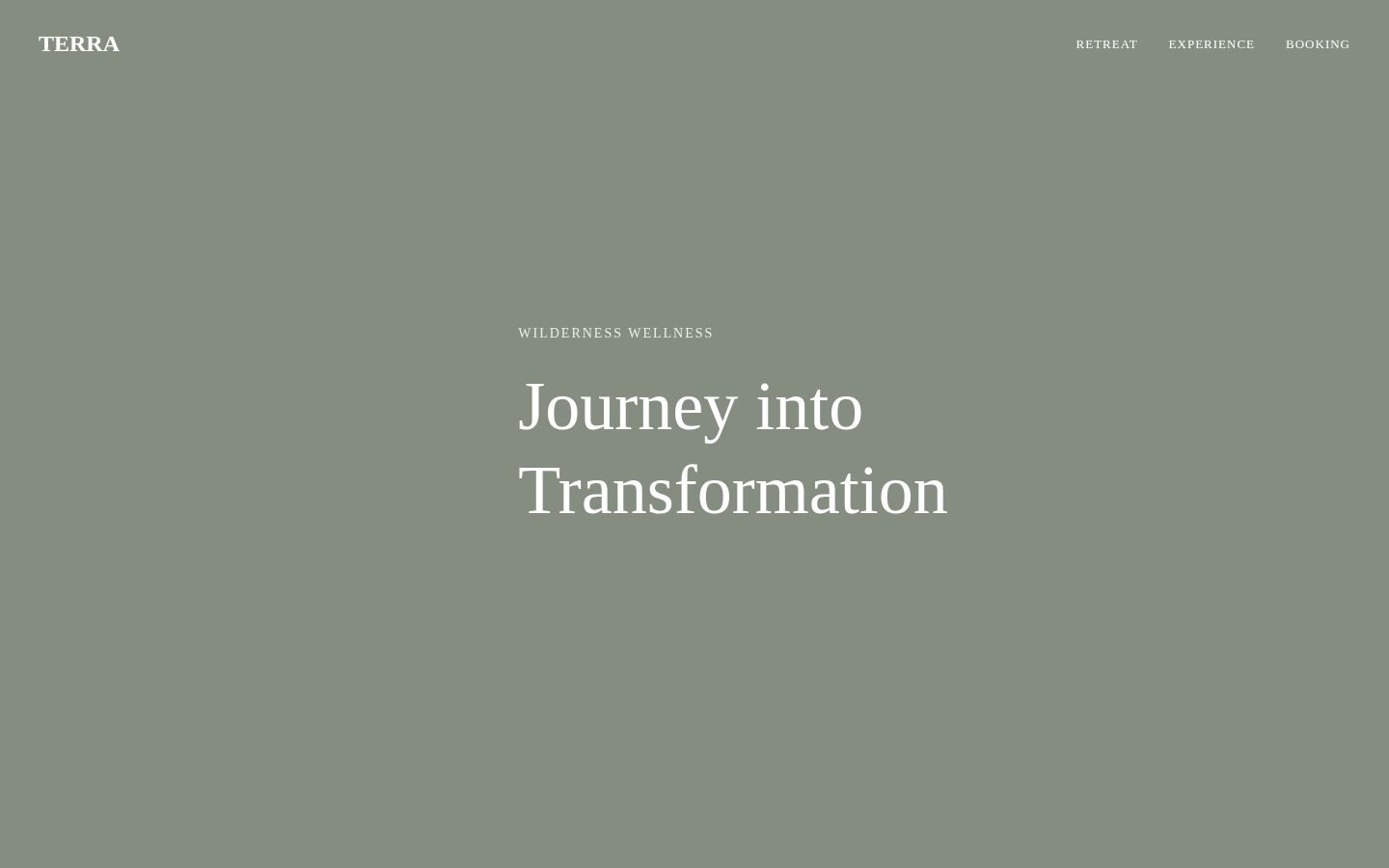 TERRA

RETREAT EXPERIENCE BOOKING

WILDERNESS WELLNESS

Journey into Transformation